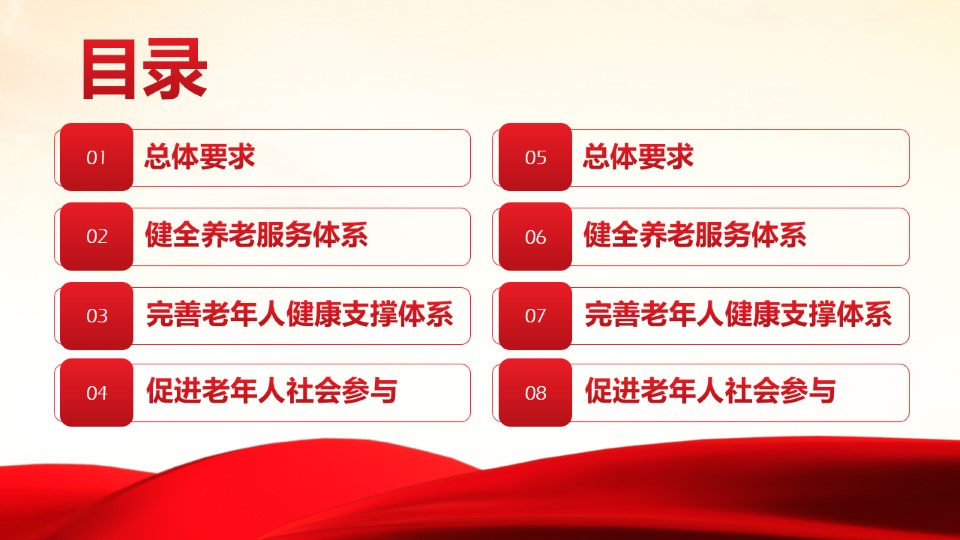 目录

01 总体要求

02 健全养老服务体系

03 完善老年人健康支撑体系

04 促进老年人社会参与

05 总体要求

06 健全养老服务体系

07 完善老年人健康支撑体系

08 促进老年人社会参与